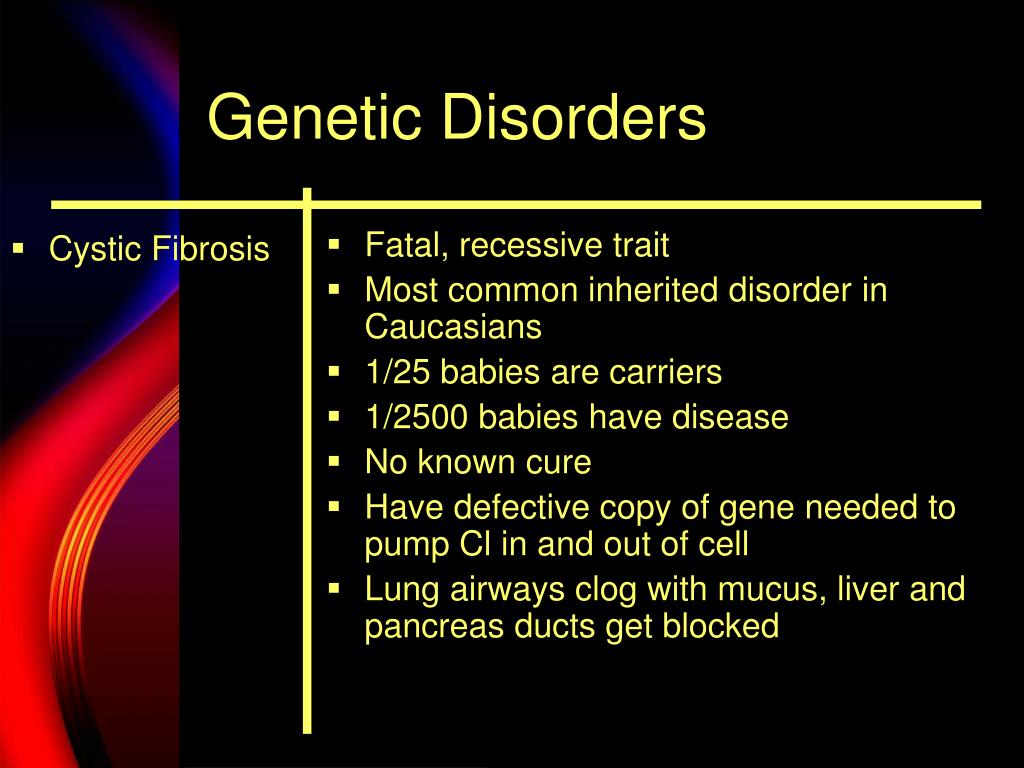 Genetic Disorders

▪ Cystic Fibrosis

▪ Fatal, recessive trait
▪ Most common inherited disorder in Caucasians
▪ 1/25 babies are carriers
▪ 1/2500 babies have disease
▪ No known cure
▪ Have defective copy of gene needed to pump Cl in and out of cell
▪ Lung airways clog with mucus, liver and pancreas ducts get blocked